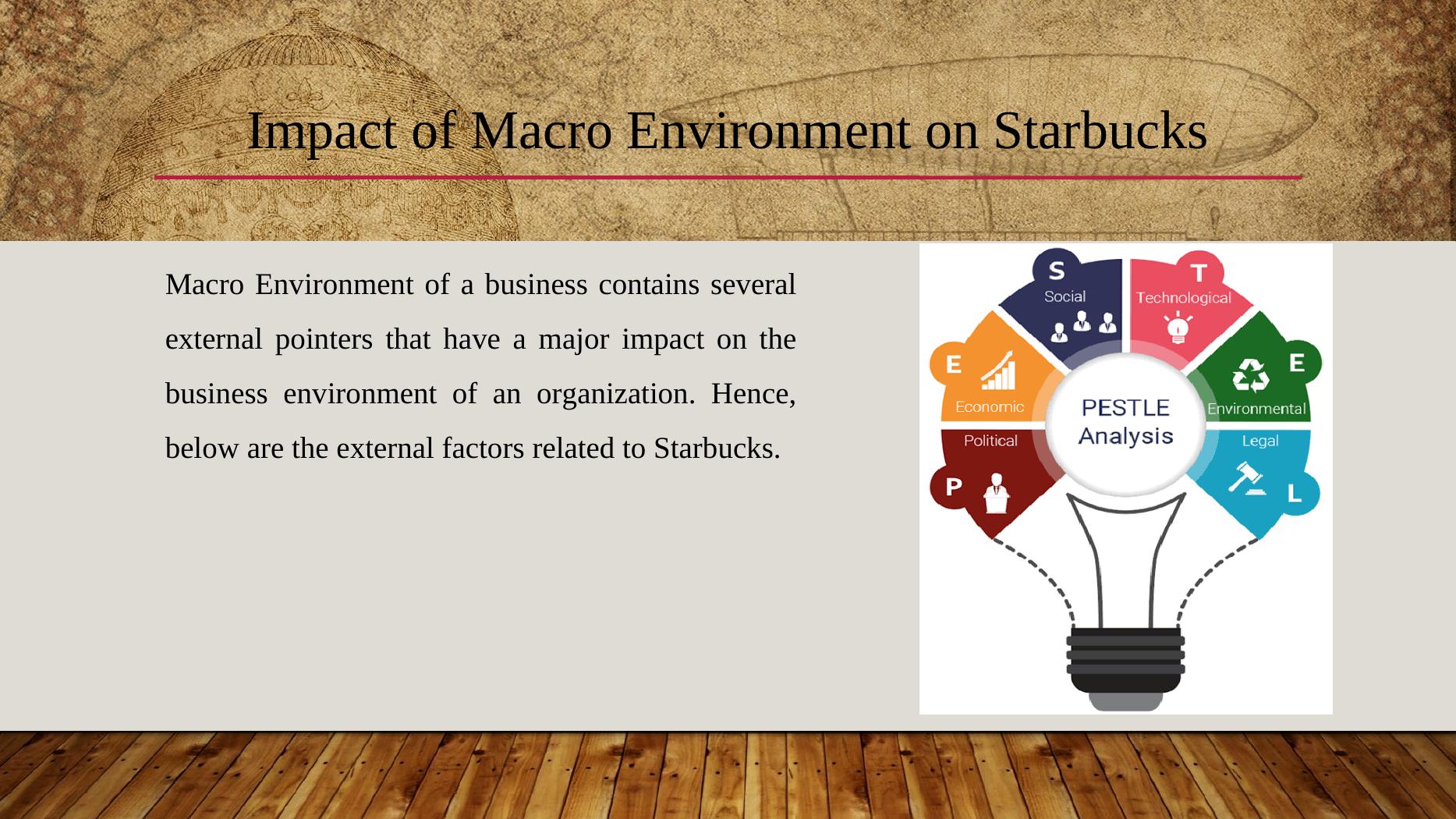 Impact of Macro Environment on Starbucks

Macro Environment of a business contains several external pointers that have a major impact on the business environment of an organization. Hence, below are the external factors related to Starbucks.

S
Social

T
Technological

E
Economic

E
Environmental

PESTLE
Analysis

Political
P

Legal
L